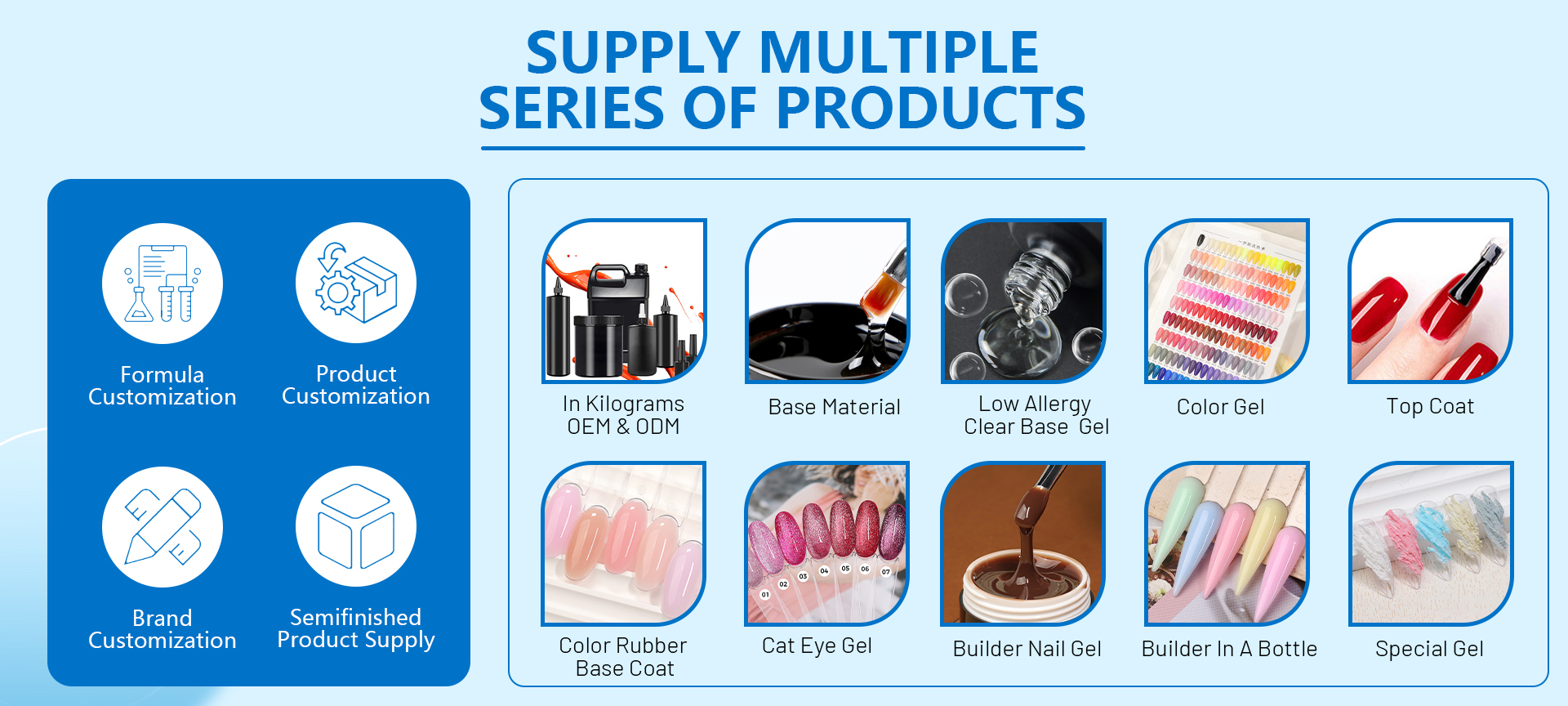 SUPPLY MULTIPLE
SERIES OF PRODUCTS

Formula Customization

Product Customization

Brand Customization

Semifinished Product Supply

In Kilograms OEM & ODM

Base Material

Low Allergy Clear Base Gel

Color Gel

Top Coat

Color Rubber Base Coat

01 02 03 04 05 06 07

Cat Eye Gel

Builder Nail Gel

Builder In A Bottle

Special Gel